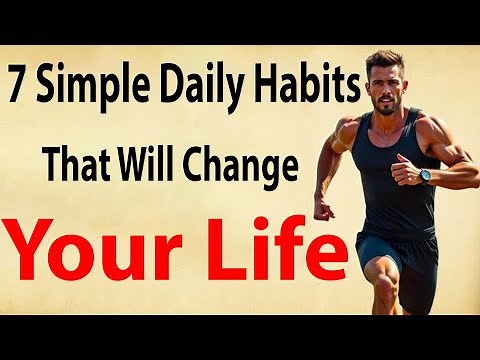 7 Simple Daily Habits

That Will Change

Your Life